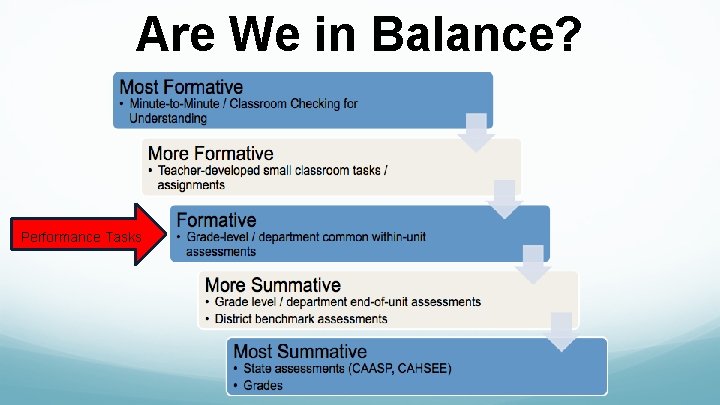 Are We in Balance?

Most Formative
• Minute-to-Minute / Classroom Checking for Understanding

More Formative
• Teacher-developed small classroom tasks / assignments

Performance Tasks

Formative
• Grade-level / department common within-unit assessments

More Summative
• Grade level / department end-of-unit assessments
• District benchmark assessments

Most Summative
• State assessments (CAASP, CAHSEE)
• Grades